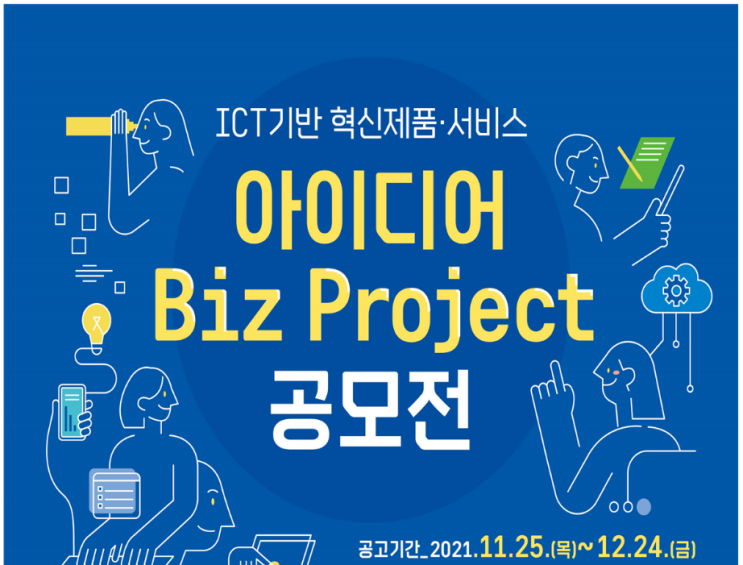 ICT기반 혁신제품·서비스

아이디어
Biz Project
공모전

공고기간_2021.11.25.(목)~12.24.(금)